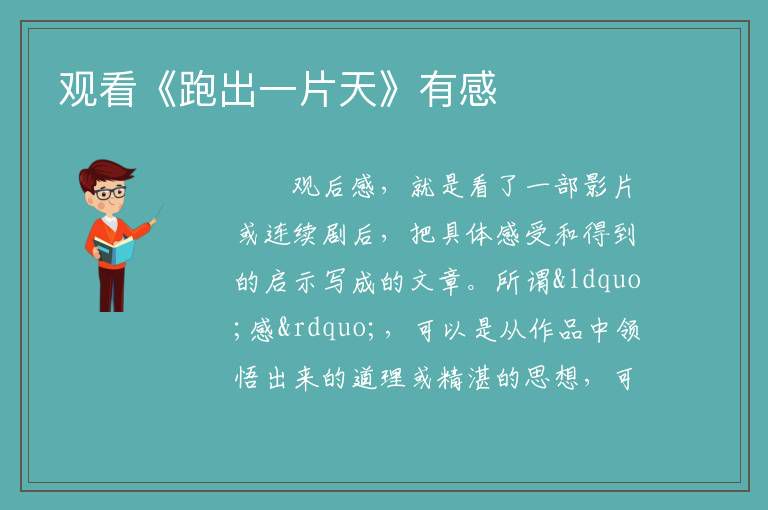 观看《跑出一片天》有感

观后感，就是看了一部影片或连续剧后，把具体感受和得到的启示写成的文章。所谓&ldquo;感&rdquo;，可以是从作品中领悟出来的道理或精湛的思想，可